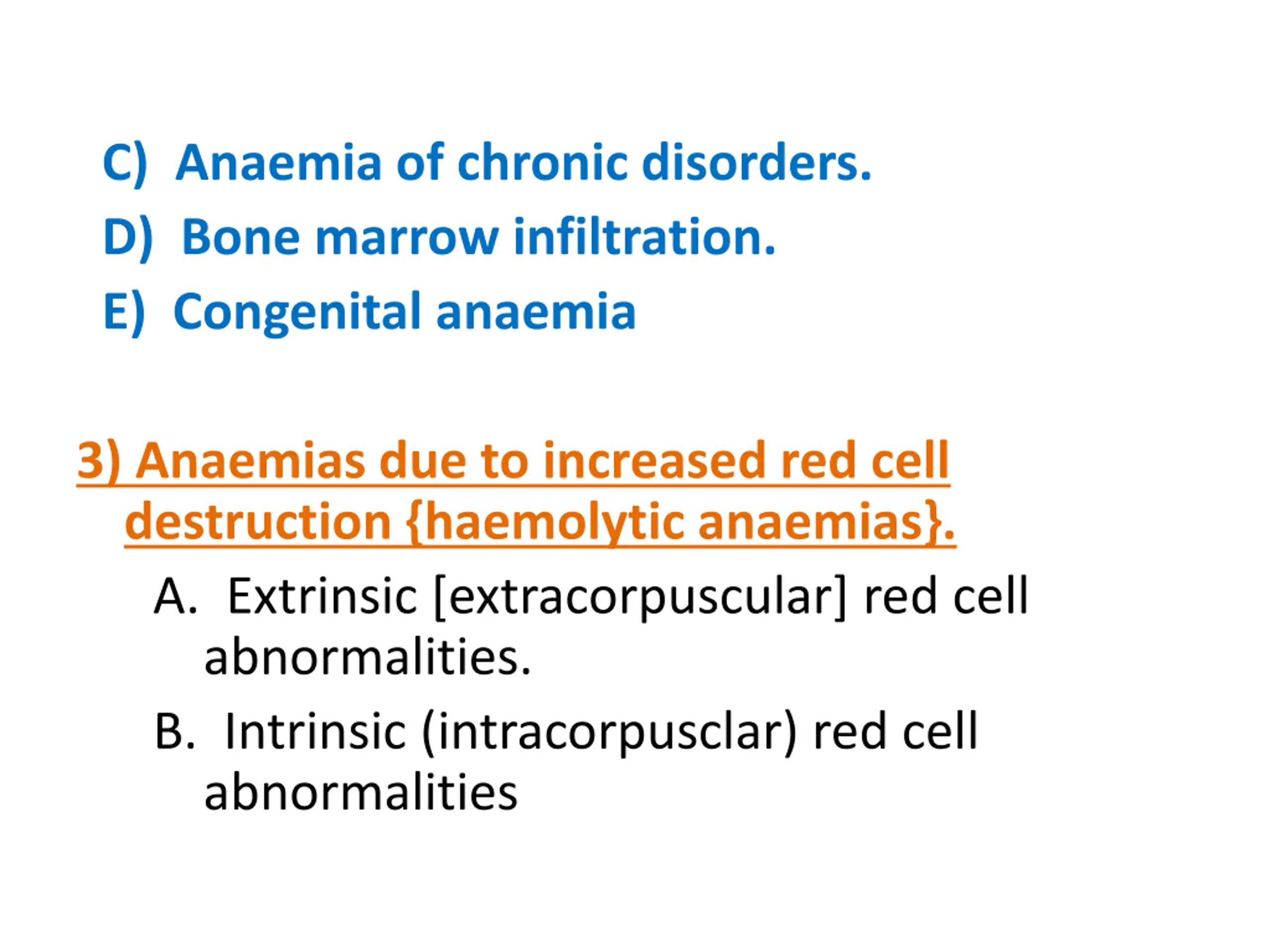 C) Anaemia of chronic disorders.
D) Bone marrow infiltration.
E) Congenital anaemia

3) Anaemias due to increased red cell destruction {haemolytic anaemias}.
A. Extrinsic [extracorpuscular] red cell abnormalities.
B. Intrinsic (intracorpusclar) red cell abnormalities